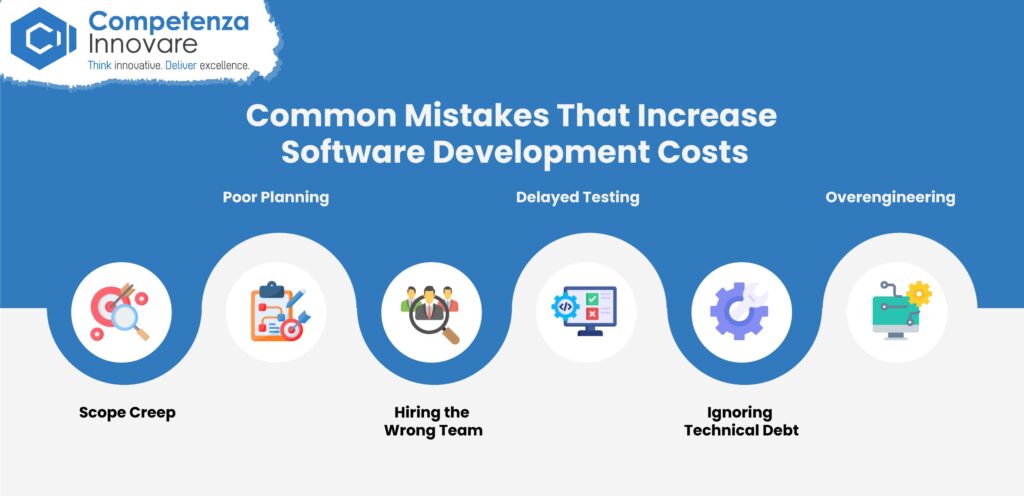 Competenza Innovare
Think innovative. Deliver excellence.

Common Mistakes That Increase Software Development Costs

Poor Planning

Delayed Testing

Overengineering

Scope Creep

Hiring the Wrong Team

Ignoring Technical Debt